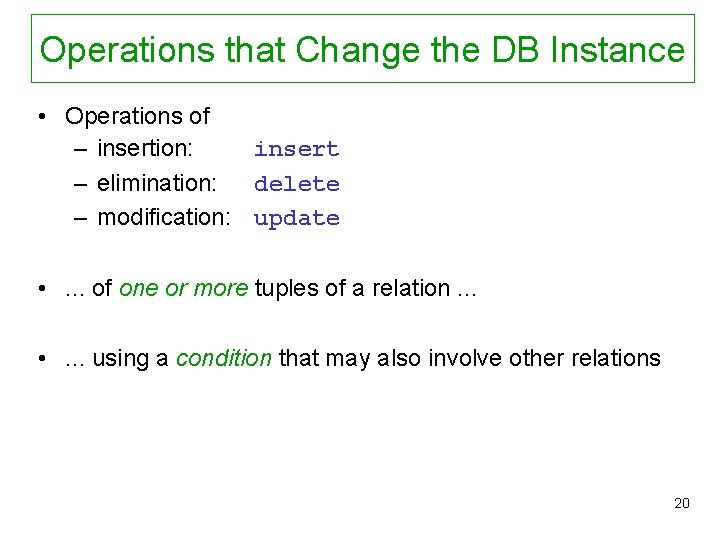 Operations that Change the DB Instance

• Operations of
  – insertion: insert
  – elimination: delete
  – modification: update

• ... of one or more tuples of a relation ...

• ... using a condition that may also involve other relations

20